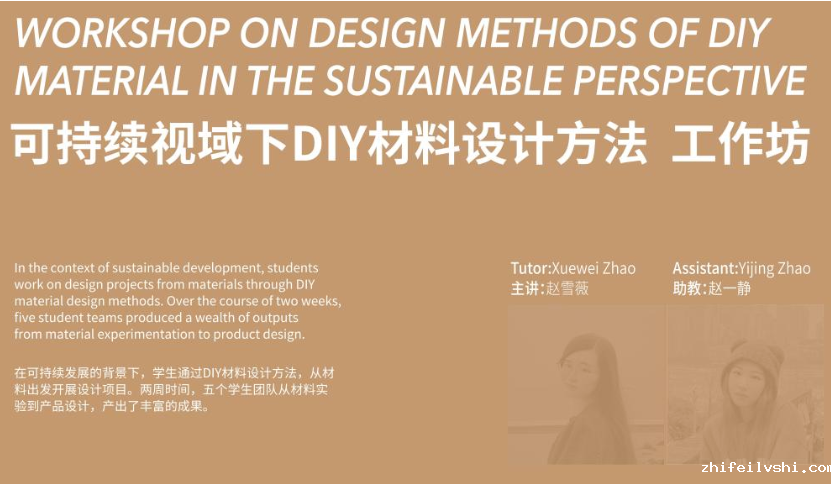 WORKSHOP ON DESIGN METHODS OF DIY MATERIAL IN THE SUSTAINABLE PERSPECTIVE

可持续视域下DIY材料设计方法 工作坊

In the context of sustainable development, students work on design projects from materials through DIY material design methods. Over the course of two weeks, five student teams produced a wealth of outputs from material experimentation to product design.

在可持续发展的背景下，学生通过DIY材料设计方法，从材料出发开展设计项目。两周时间，五个学生团队从材料实验到产品设计，产出了丰富的成果。

Tutor:Xuewei Zhao
主讲:赵雪薇

Assistant:Yijing Zhao
助教:赵一静

zhifeilvshi.com